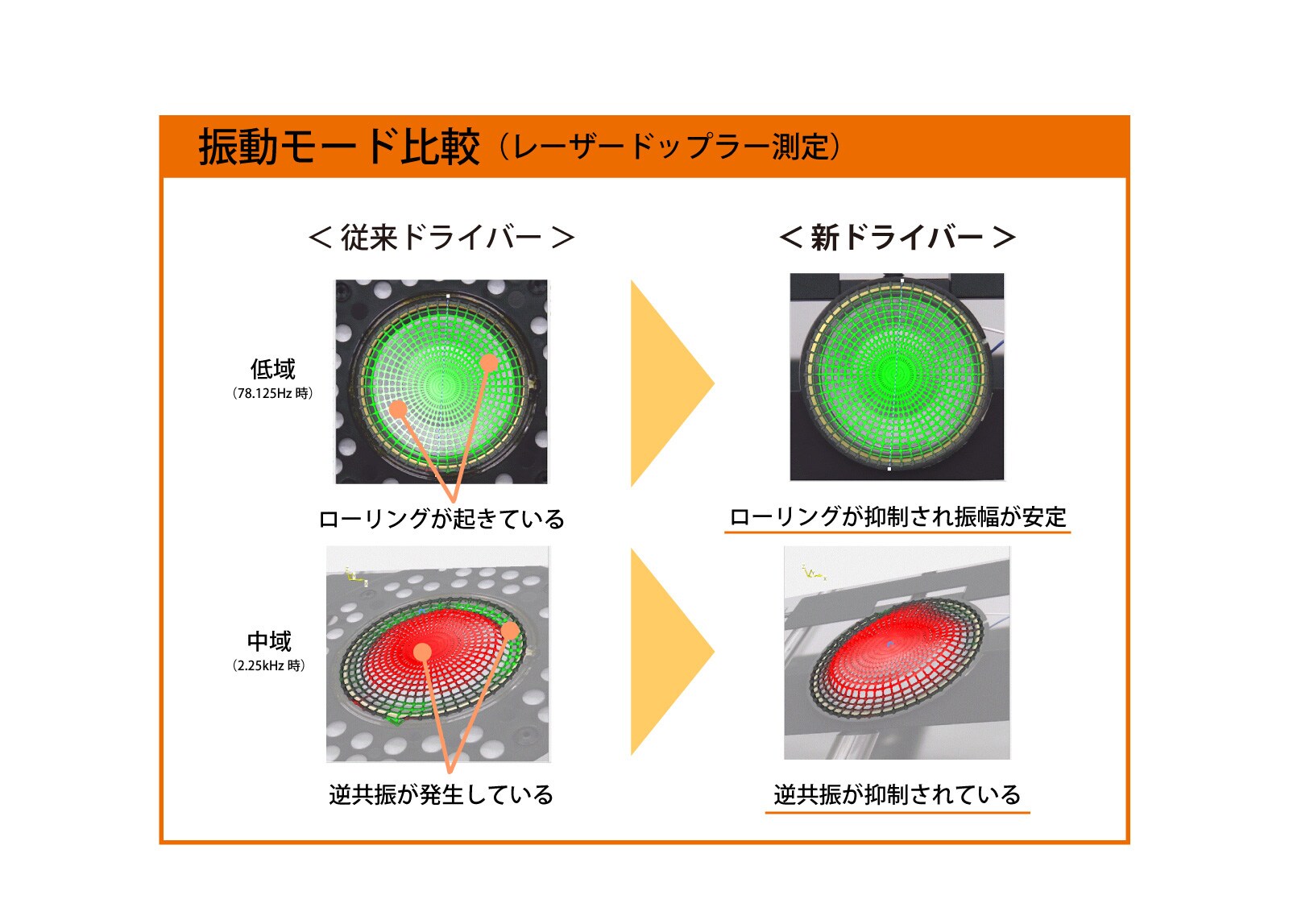 振動モード比較（レーザードップラー測定）

＜従来ドライバー＞

＜新ドライバー＞

低域
（78.125Hz 時）

ローリングが起きている

ローリングが抑制され振幅が安定

中域
（2.25kHz 時）

逆共振が発生している

逆共振が抑制されている